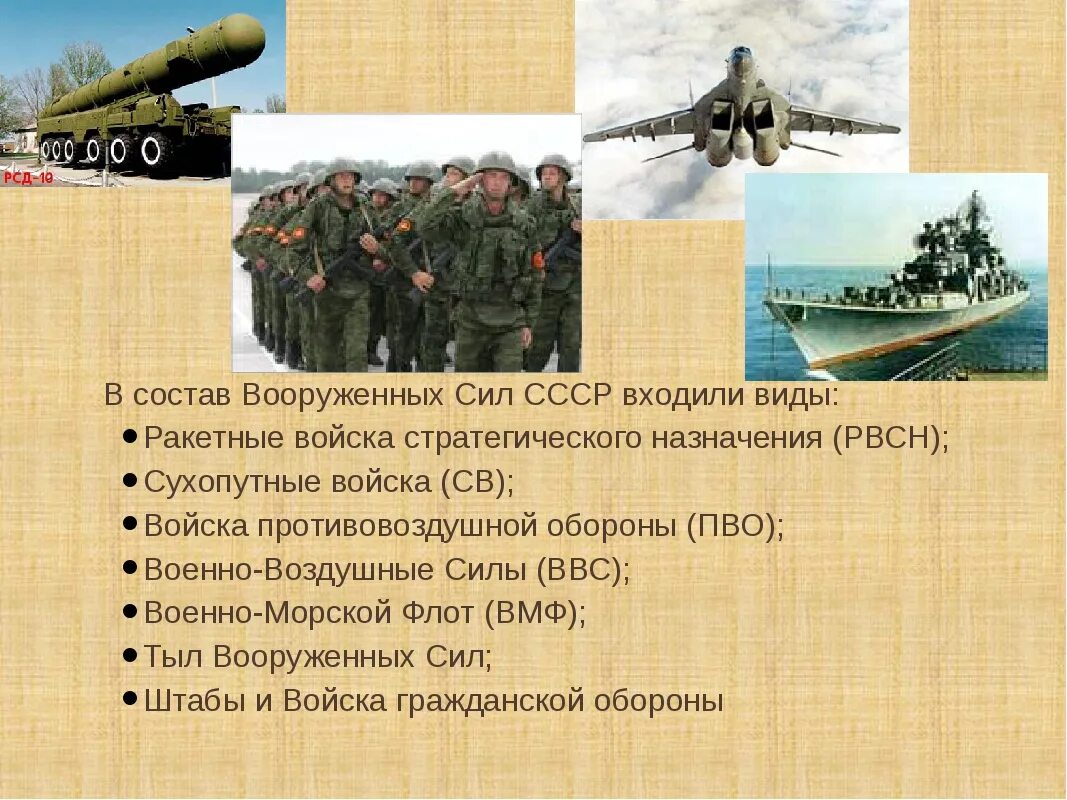 РСД-10

В состав Вооруженных Сил СССР входили виды:
• Ракетные войска стратегического назначения (РВСН);
• Сухопутные войска (СВ);
• Войска противовоздушной обороны (ПВО);
• Военно-Воздушные Силы (ВВС);
• Военно-Морской Флот (ВМФ);
• Тыл Вооруженных Сил;
• Штабы и Войска гражданской обороны